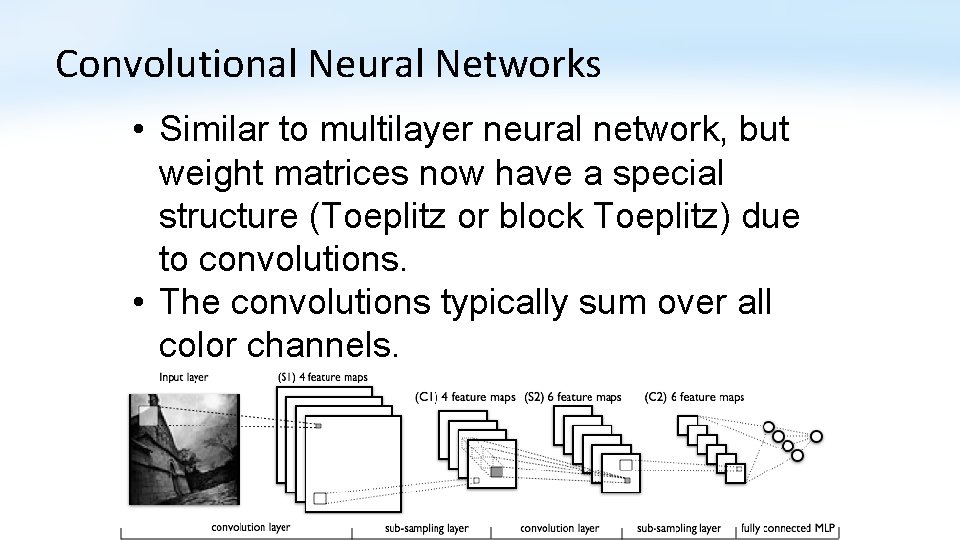 Convolutional Neural Networks

• Similar to multilayer neural network, but weight matrices now have a special structure (Toeplitz or block Toeplitz) due to convolutions.
• The convolutions typically sum over all color channels.

Input layer
(S1) 4 feature maps
(C1) 4 feature maps
(S2) 6 feature maps
(C2) 6 feature maps

convolution layer
sub-sampling layer
convolution layer
sub-sampling layer
fully connected MLP